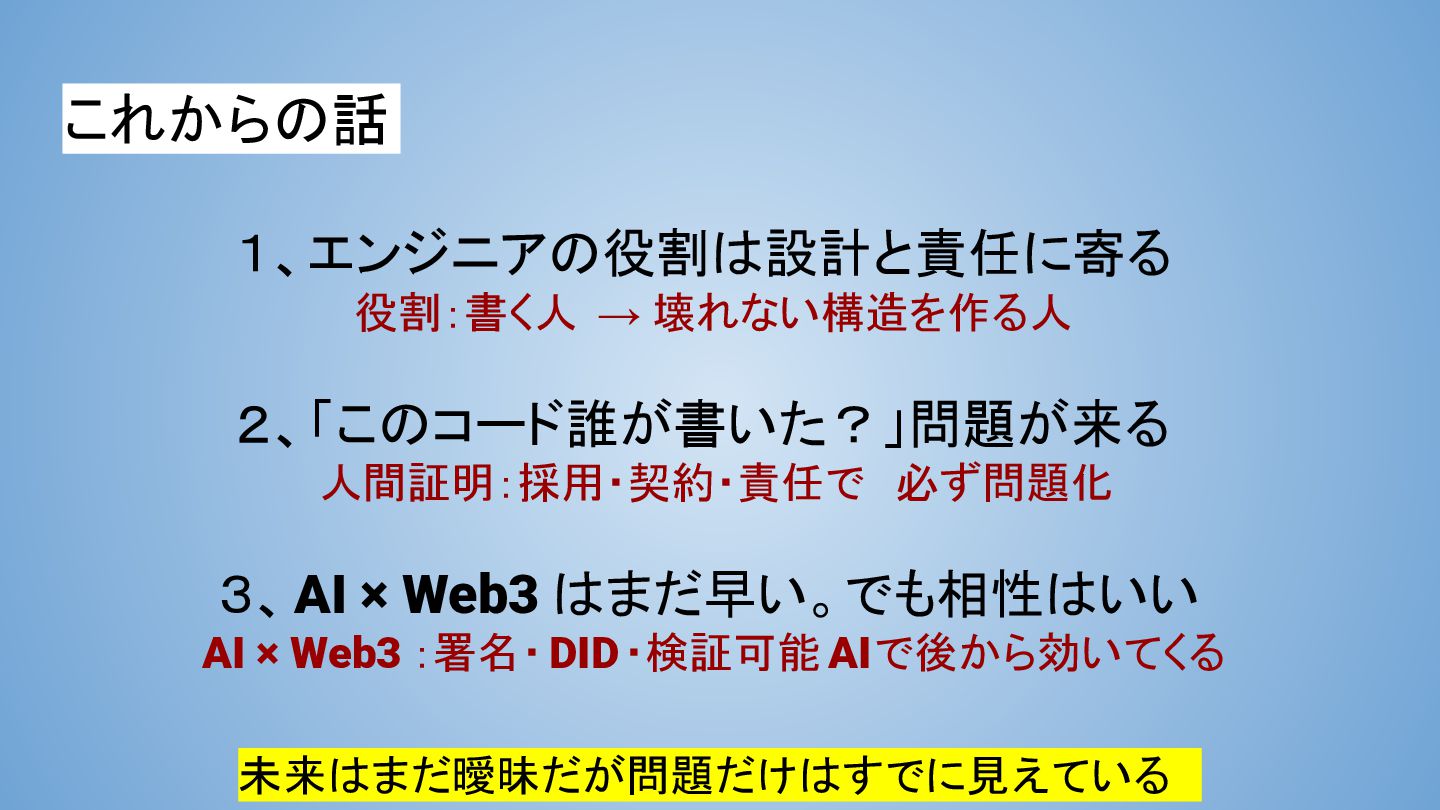 これからの話

１、エンジニアの役割は設計と責任に寄る
役割：書く人 → 壊れない構造を作る人

２、「このコード誰が書いた？」問題が来る
人間証明：採用・契約・責任で 必ず問題化

３、AI × Web3 はまだ早い。でも相性はいい
AI × Web3 ：署名・DID・検証可能 AIで後から効いてくる

未来はまだ曖昧だが問題だけはすでに見えている